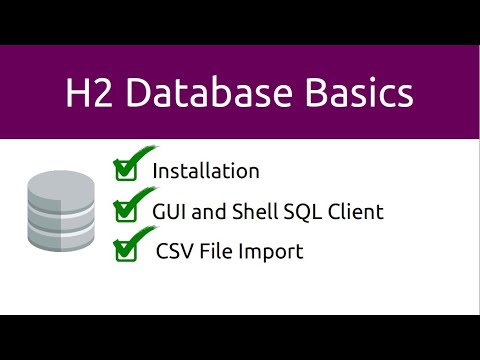 H2 Database Basics

Installation

GUI and Shell SQL Client

CSV File Import